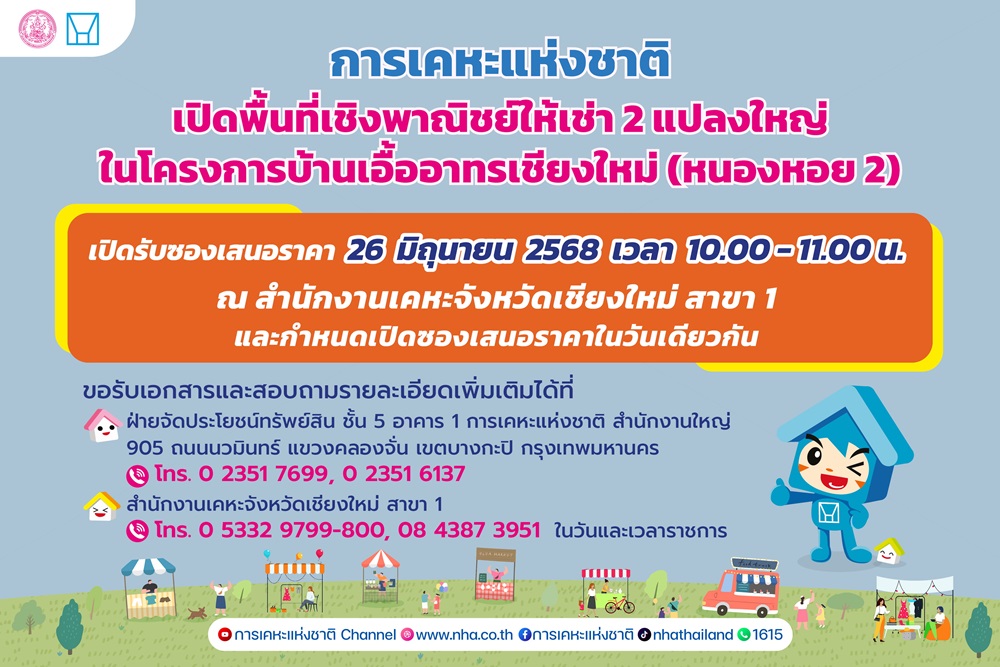 การเคหะแห่งชาติ
เปิดพื้นที่เชิงพาณิชย์ให้เช่า 2 แปลงใหญ่
ในโครงการบ้านเอื้ออาทรเชียงใหม่ (หนองหอย 2)

เปิดรับซองเสนอราคา 26 มิถุนายน 2568 เวลา 10.00 - 11.00 น.
ณ สำนักงานเคหะจังหวัดเชียงใหม่ สาขา 1
และกำหนดเปิดซองเสนอราคาในวันเดียวกัน

ขอรับเอกสารและสอบถามรายละเอียดเพิ่มเติมได้ที่
ฝ่ายจัดประโยชน์ทรัพย์สิน ชั้น 5 อาคาร 1 การเคหะแห่งชาติ สำนักงานใหญ่
905 ถนนนวมินทร์ แขวงคลองจั่น เขตบางกะปิ กรุงเทพมหานคร
โทร. 0 2351 7699, 0 2351 6137
สำนักงานเคหะจังหวัดเชียงใหม่ สาขา 1
โทร. 0 5332 9799-800, 08 4387 3951 ในวันและเวลาราชการ

การเคหะแห่งชาติ Channel www.nha.co.th การเคหะแห่งชาติ nhathailand 1615